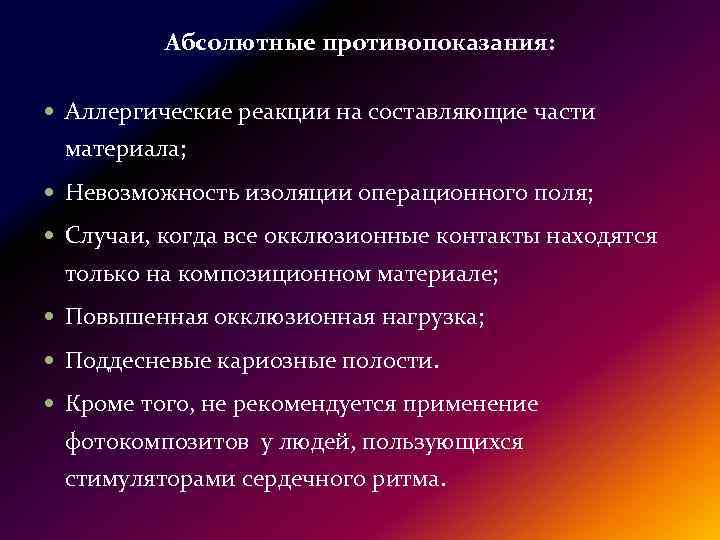 Абсолютные противопоказания:

• Аллергические реакции на составляющие части материала;
• Невозможность изоляции операционного поля;
• Случаи, когда все окклюзионные контакты находятся только на композиционном материале;
• Повышенная окклюзионная нагрузка;
• Поддесневые кариозные полости.
• Кроме того, не рекомендуется применение фотокомпозитов у людей, пользующихся стимуляторами сердечного ритма.